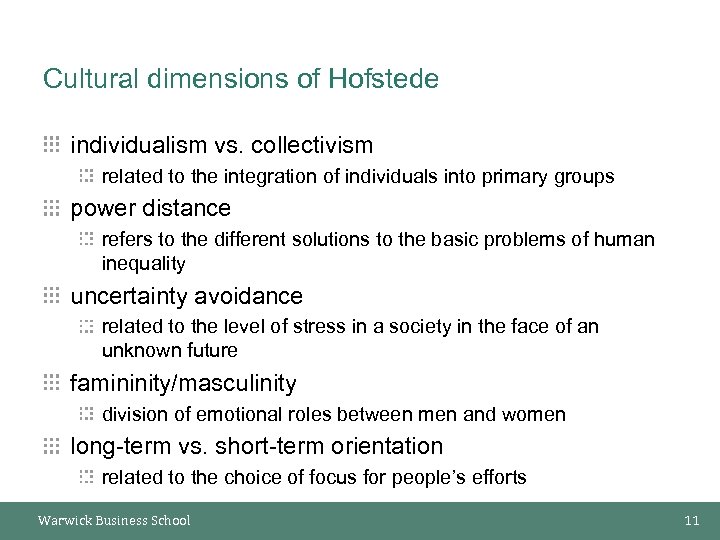 Cultural dimensions of Hofstede

individualism vs. collectivism

related to the integration of individuals into primary groups

power distance

refers to the different solutions to the basic problems of human inequality

uncertainty avoidance

related to the level of stress in a society in the face of an unknown future

famininity/masculinity

division of emotional roles between men and women

long-term vs. short-term orientation

related to the choice of focus for people's efforts

Warwick Business School

11